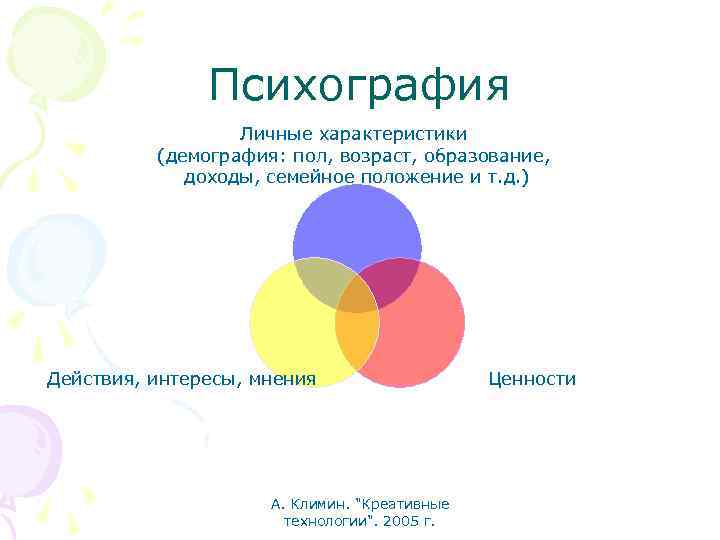 Психография

Личные характеристики (демография: пол, возраст, образование, доходы, семейное положение и т.д.)

Действия, интересы, мнения

Ценности

А. Климин. "Креативные технологии". 2005 г.